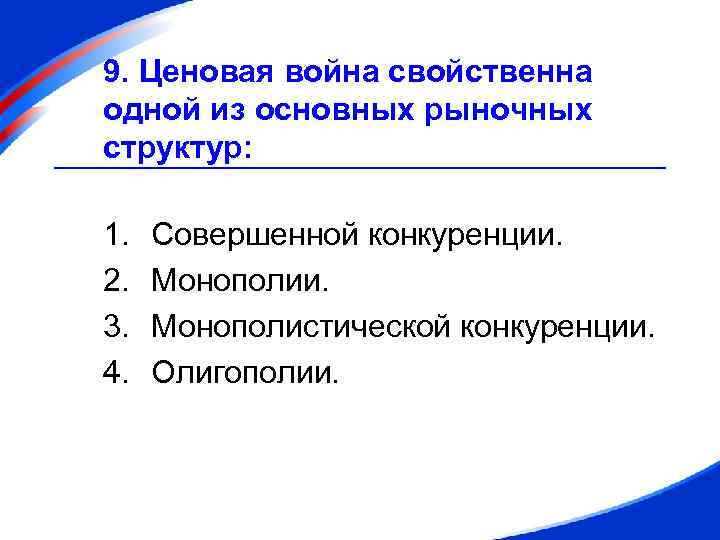 9. Ценовая война свойственна одной из основных рыночных структур:

1. Совершенной конкуренции.
2. Монополии.
3. Монополистической конкуренции.
4. Олигополии.